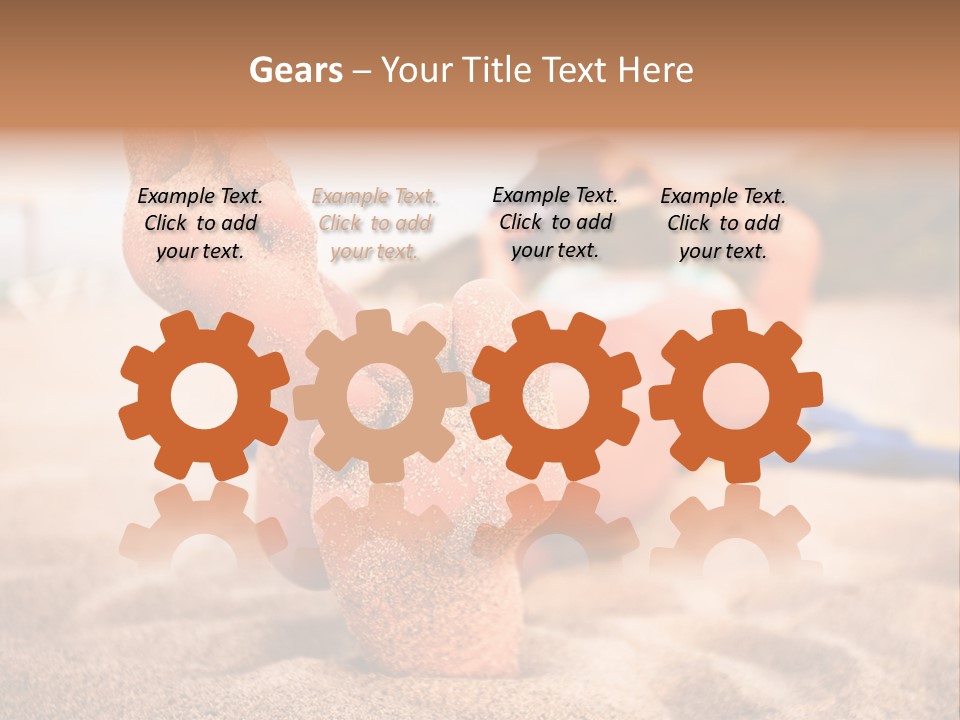 Gears – Your Title Text Here

Example Text. Click to add your text.

Example Text. Click to add your text.

Example Text. Click to add your text.

Example Text. Click to add your text.